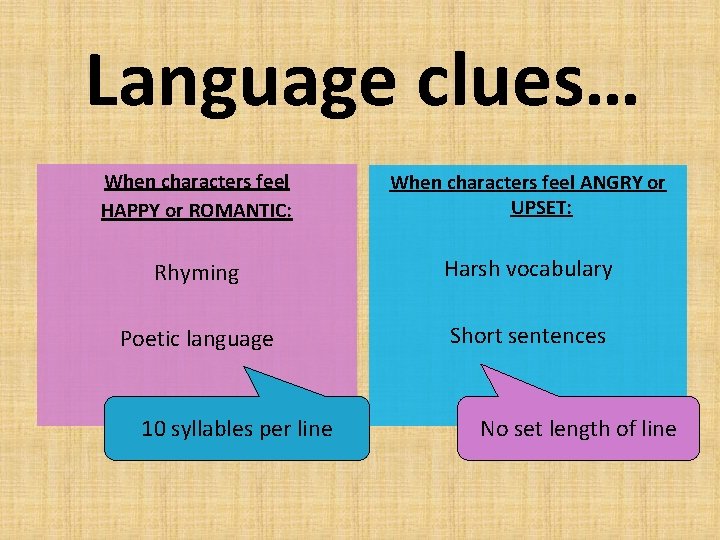 Language clues…

When characters feel HAPPY or ROMANTIC:

Rhyming

Poetic language

10 syllables per line

When characters feel ANGRY or UPSET:

Harsh vocabulary

Short sentences

No set length of line